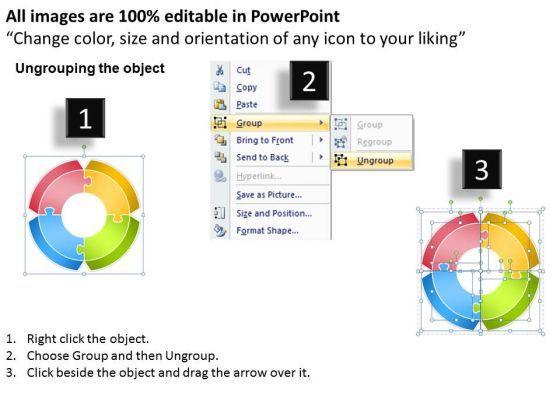 All images are 100% editable in PowerPoint
“Change color, size and orientation of any icon to your liking”

Ungrouping the object

1

2

Cut
Copy
Paste
Group
Bring to Front
Send to Back
Hyperlink...
Save as Picture...
Size and Position...
Format Shape...

Group
Regroup
Ungroup

3

1. Right click the object.
2. Choose Group and then Ungroup.
3. Click beside the object and drag the arrow over it.